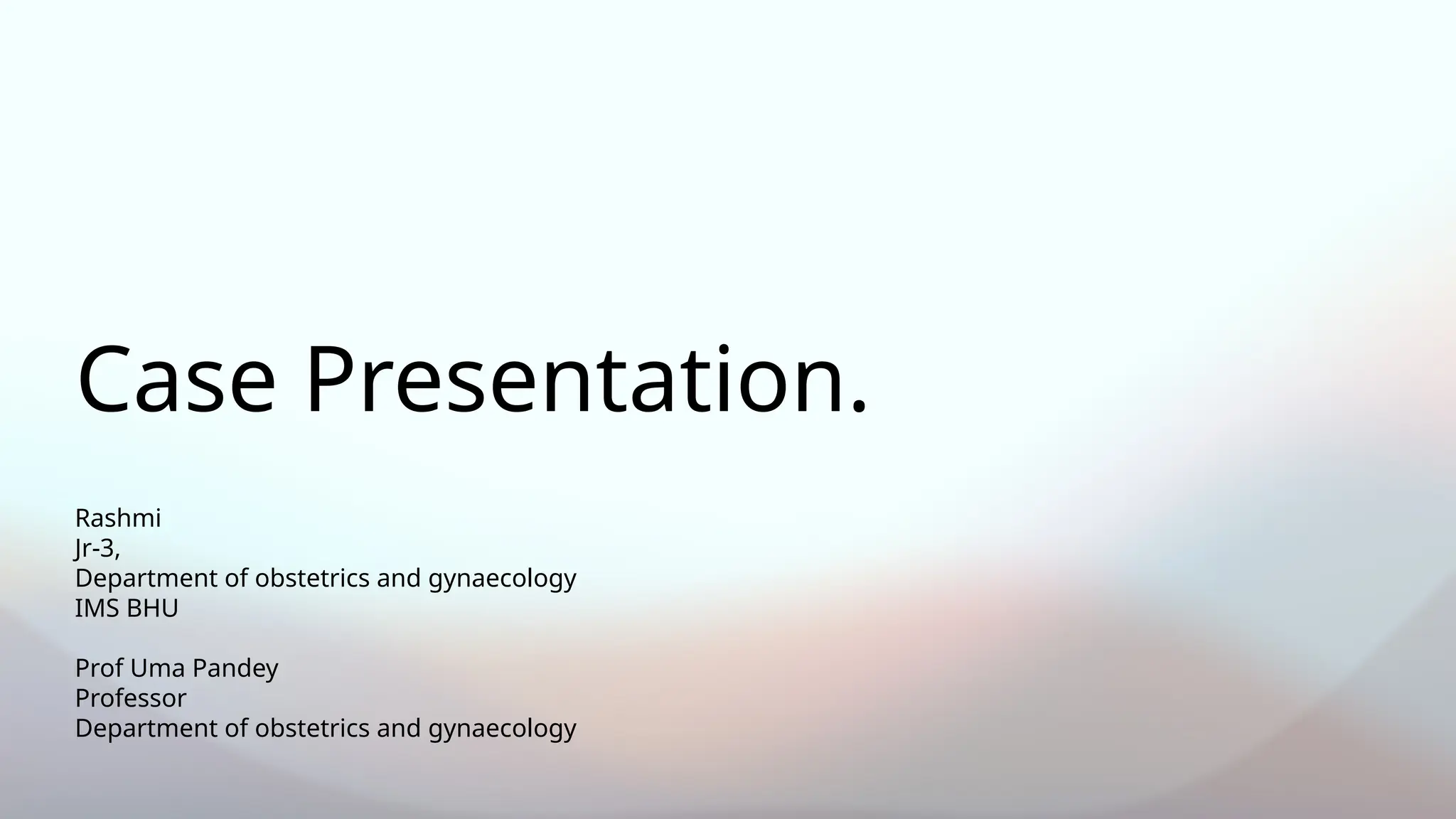 Case Presentation.

Rashmi
Jr-3,
Department of obstetrics and gynaecology
IMS BHU

Prof Uma Pandey
Professor
Department of obstetrics and gynaecology